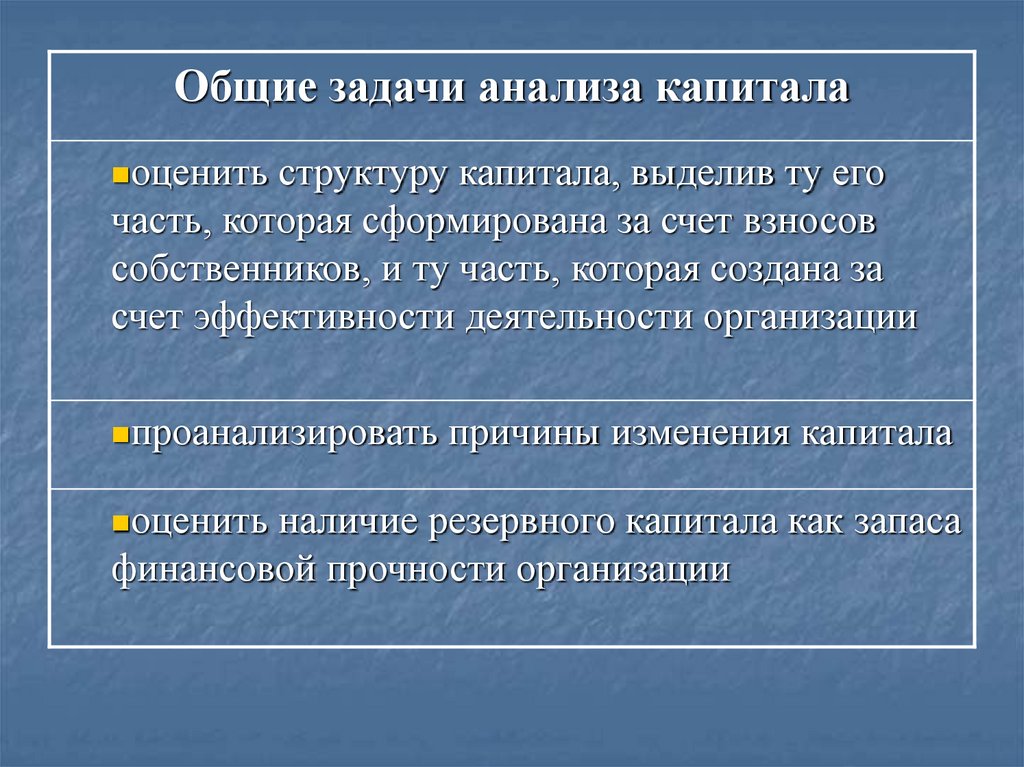 | Общие задачи анализа капитала |
|---|
| ▪оценить структуру капитала, выделив ту его часть, которая сформирована за счет взносов собственников, и ту часть, которая создана за счет эффективности деятельности организации |
| ▪проанализировать причины изменения капитала |
| ▪оценить наличие резервного капитала как запаса финансовой прочности организации |